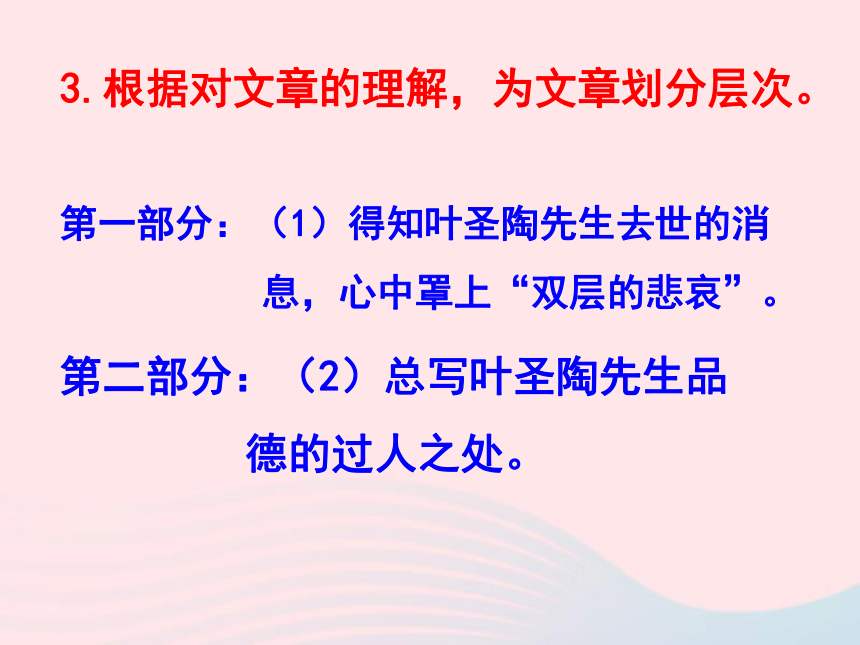 3. 根据对文章的理解，为文章划分层次。

第一部分：（1）得知叶圣陶先生去世的消息，心中罩上“双层的悲哀”。

第二部分：（2）总写叶圣陶先生品德的过人之处。